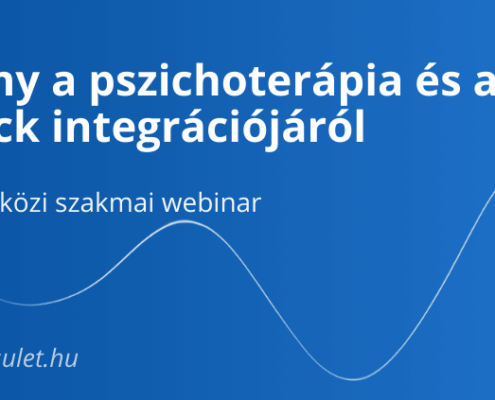 ny a pszichoterápia és a ck integrációjáról

közi szakmai webinar

ulet.hu